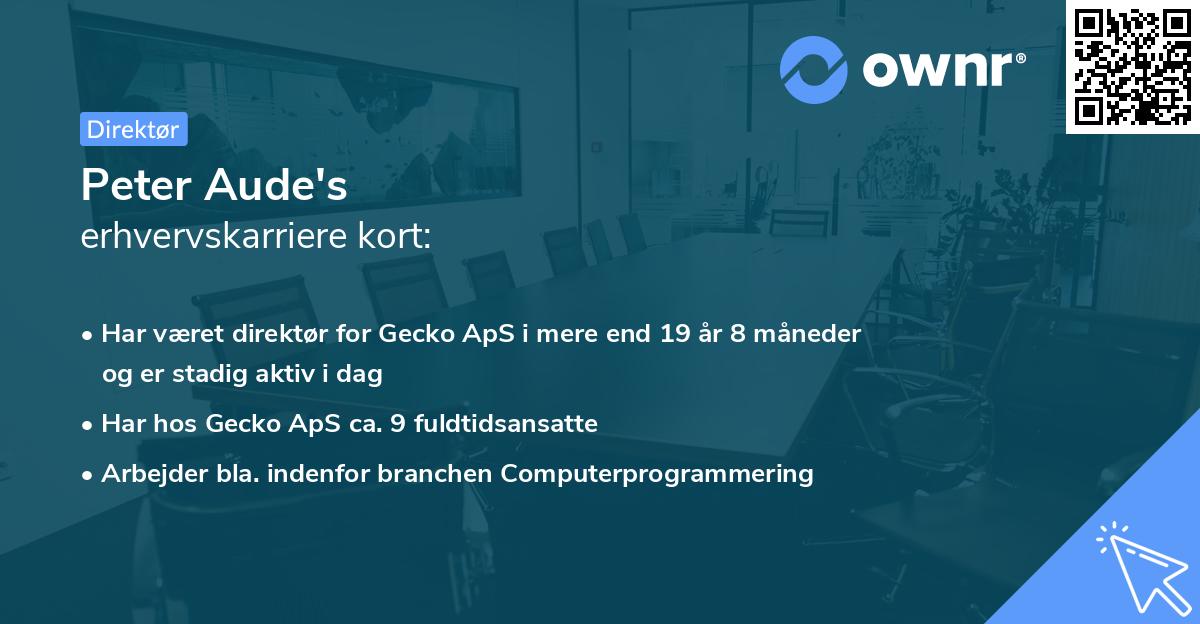 ownr®

Direktør

Peter Aude's
erhvervskarriere kort:

• Har været direktør for Gecko ApS i mere end 19 år 8 måneder og er stadig aktiv i dag
• Har hos Gecko ApS ca. 9 fuldtidsansatte
• Arbejder bla. indenfor branchen Computerprogrammering